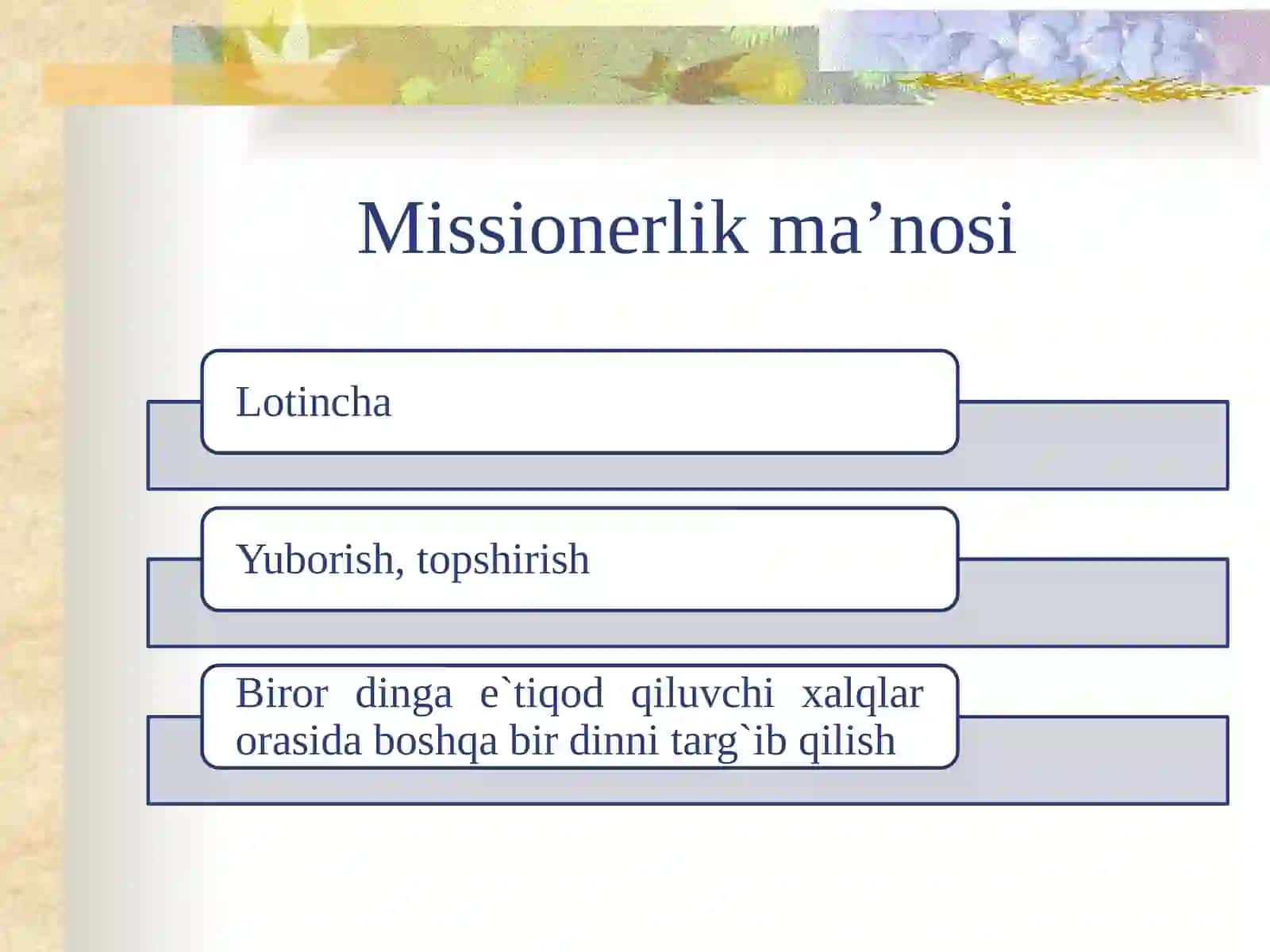 Missionerlik ma’nosi

Lotincha

Yuborish, topshirish

Biror dinga e`tiqod qiluvchi xalqlar orasida boshqa bir dinni targ`ib qilish